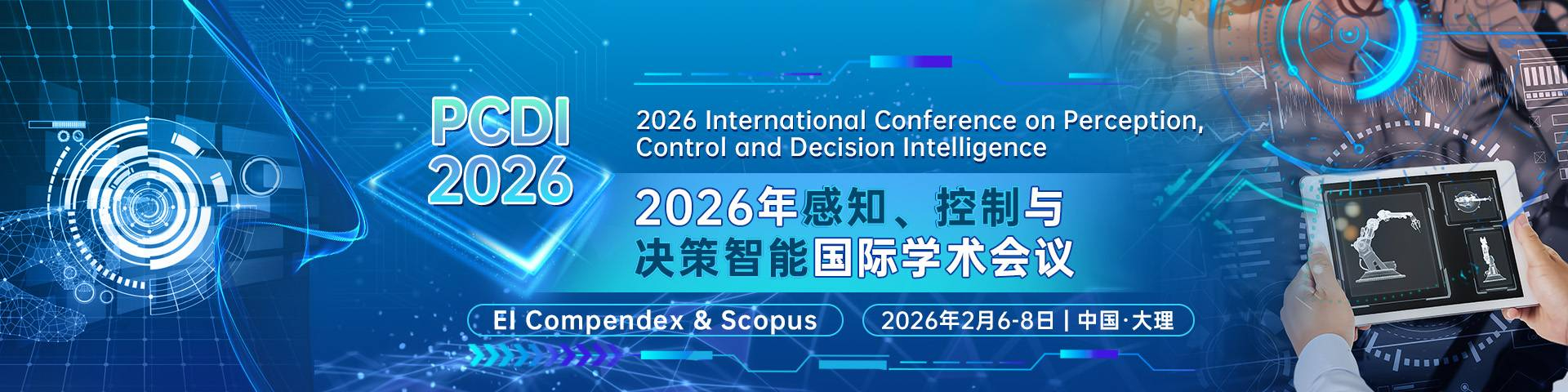 PCDI 2026

2026 International Conference on Perception, Control and Decision Intelligence

2026年感知、控制与决策智能国际学术会议

EI Compendex & Scopus

2026年2月6-8日 | 中国·大理